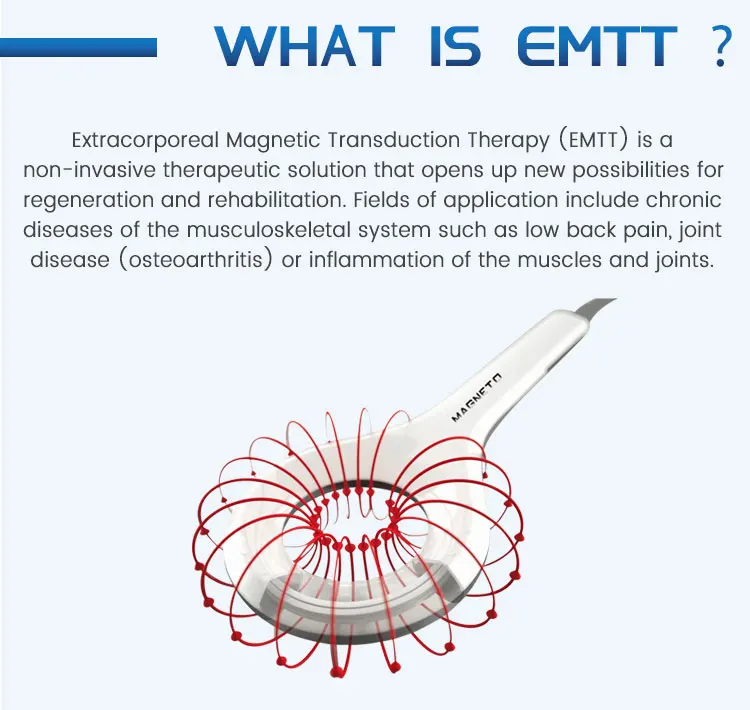 WHAT IS EMTT ?

Extracorporeal Magnetic Transduction Therapy (EMTT) is a non-invasive therapeutic solution that opens up new possibilities for regeneration and rehabilitation. Fields of application include chronic diseases of the musculoskeletal system such as low back pain, joint disease (osteoarthritis) or inflammation of the muscles and joints.

MAGNETO